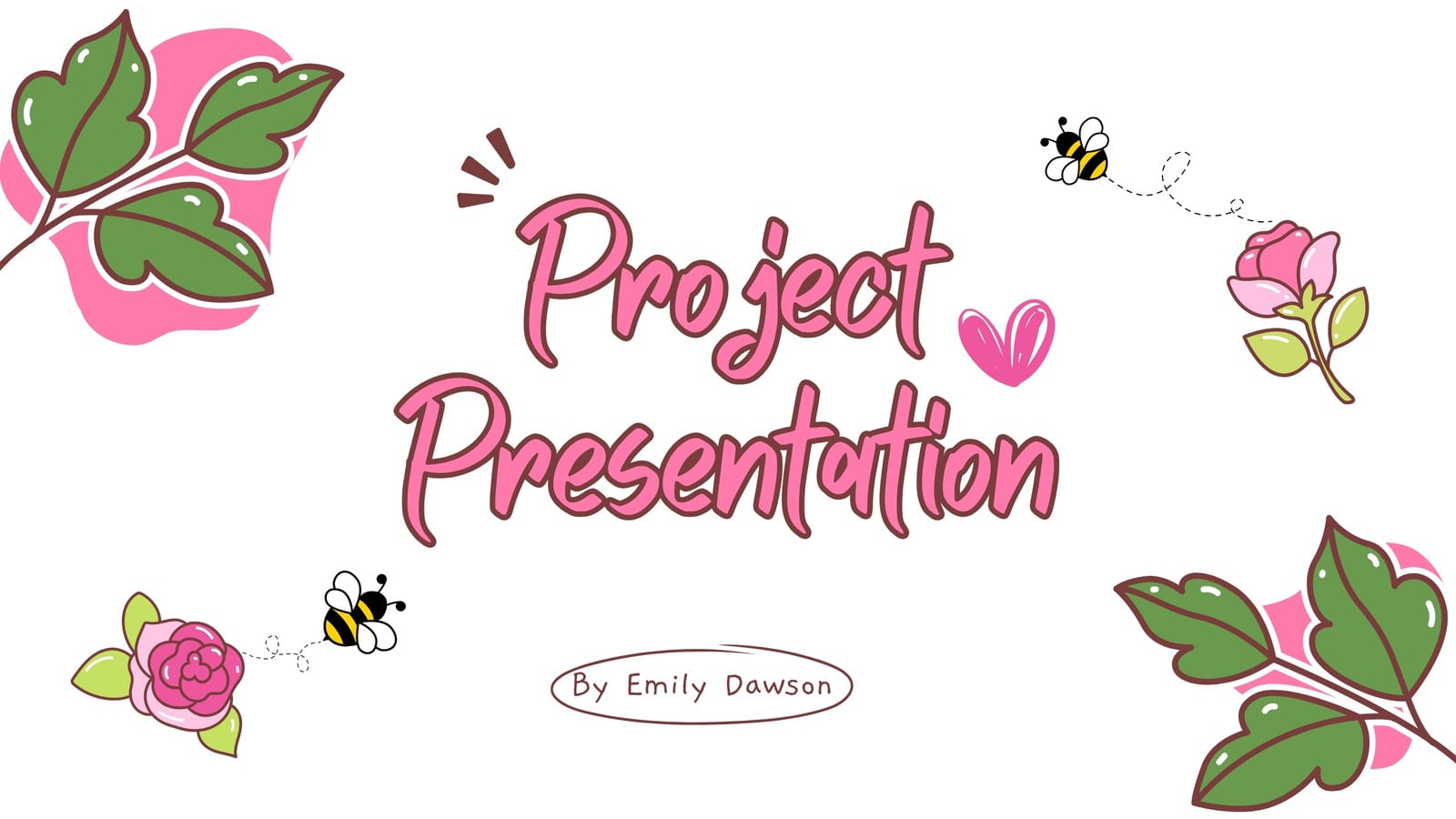 Project Presentation

By Emily Dawson